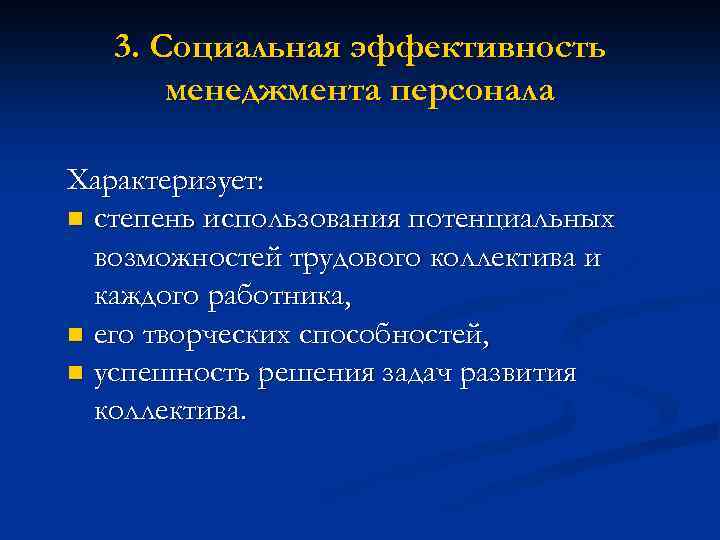 3. Социальная эффективность менеджмента персонала

Характеризует:
- степень использования потенциальных возможностей трудового коллектива и каждого работника,
- его творческих способностей,
- успешность решения задач развития коллектива.